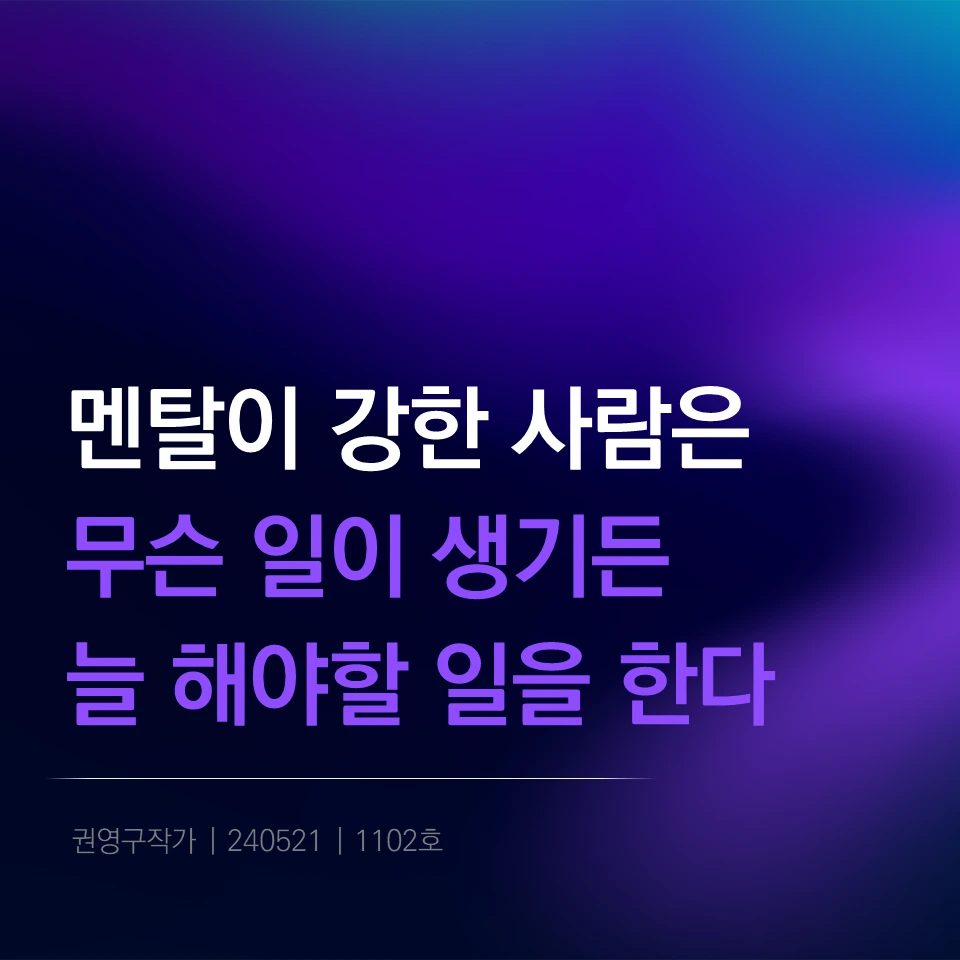 멘탈이 강한 사람은
무슨 일이 생기든
늘 해야할 일을 한다

권영구작가 | 240521 | 1102호